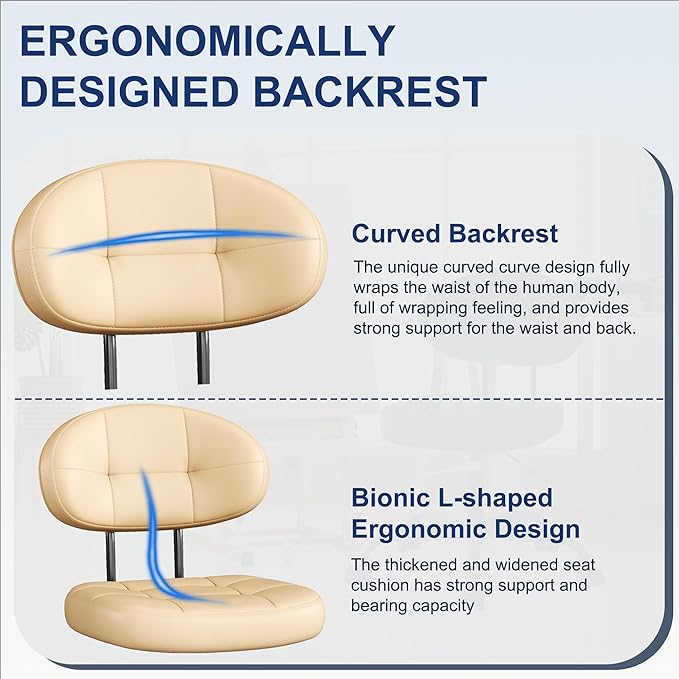 ERGONOMICALLY DESIGNED BACKREST

Curved Backrest

The unique curved curve design fully wraps the waist of the human body, full of wrapping feeling, and provides strong support for the waist and back.

Bionic L-shaped Ergonomic Design

The thickened and widened seat cushion has strong support and bearing capacity